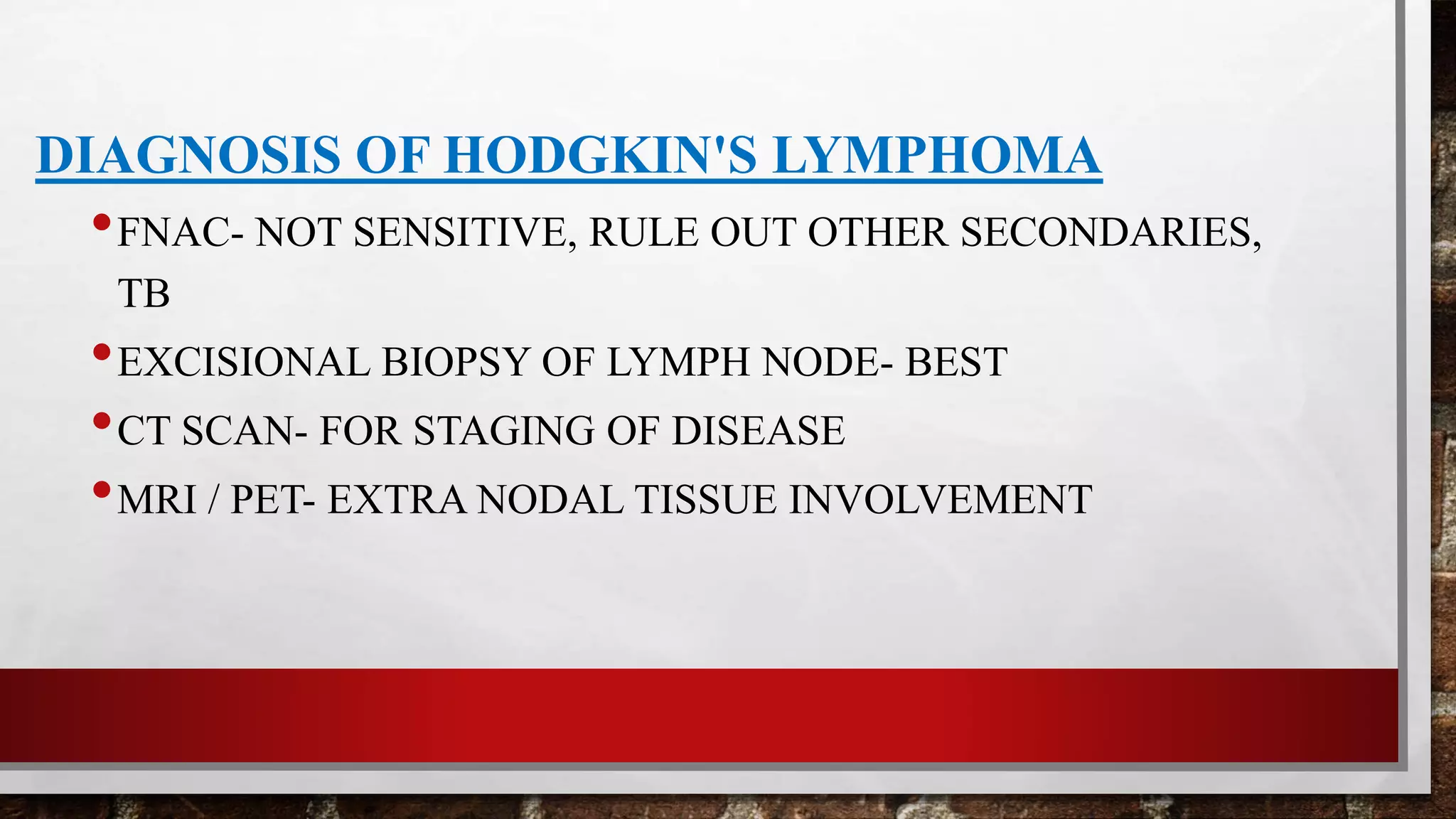 DIAGNOSIS OF HODGKIN'S LYMPHOMA

• FNAC- NOT SENSITIVE, RULE OUT OTHER SECONDARIES, TB

• EXCISIONAL BIOPSY OF LYMPH NODE- BEST

• CT SCAN- FOR STAGING OF DISEASE

• MRI / PET- EXTRA NODAL TISSUE INVOLVEMENT